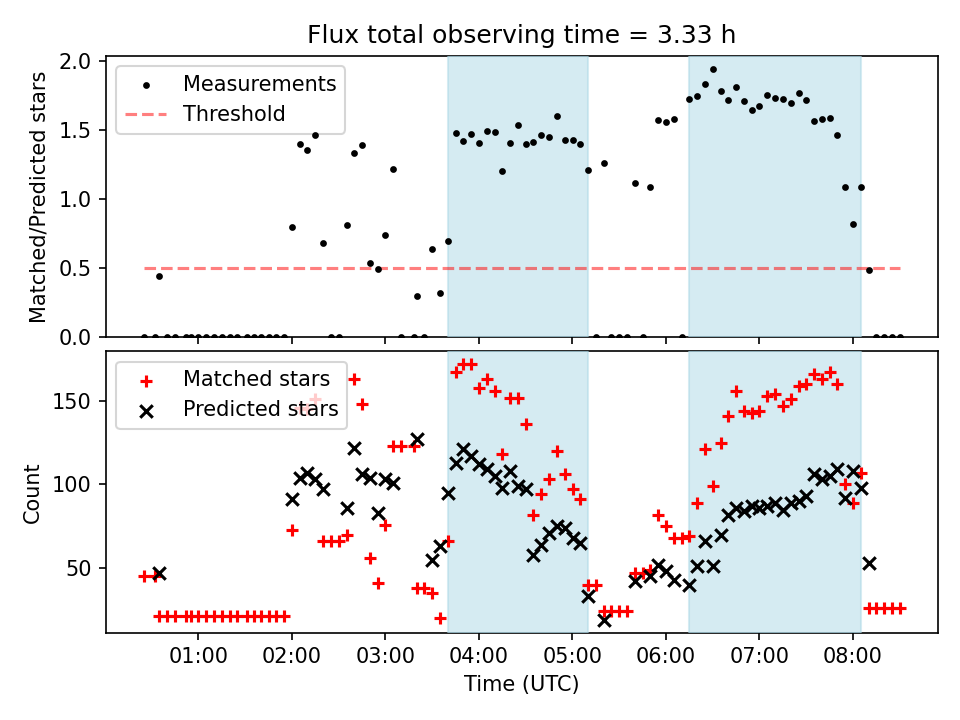 Flux total observing time = 3.33 h

Measurements
Threshold

Matched/Predicted stars

2.0
1.5
1.0
0.5
0.0

Matched stars
Predicted stars

Count

150
100
50

01:00
02:00
03:00
04:00
05:00
06:00
07:00
08:00

Time (UTC)